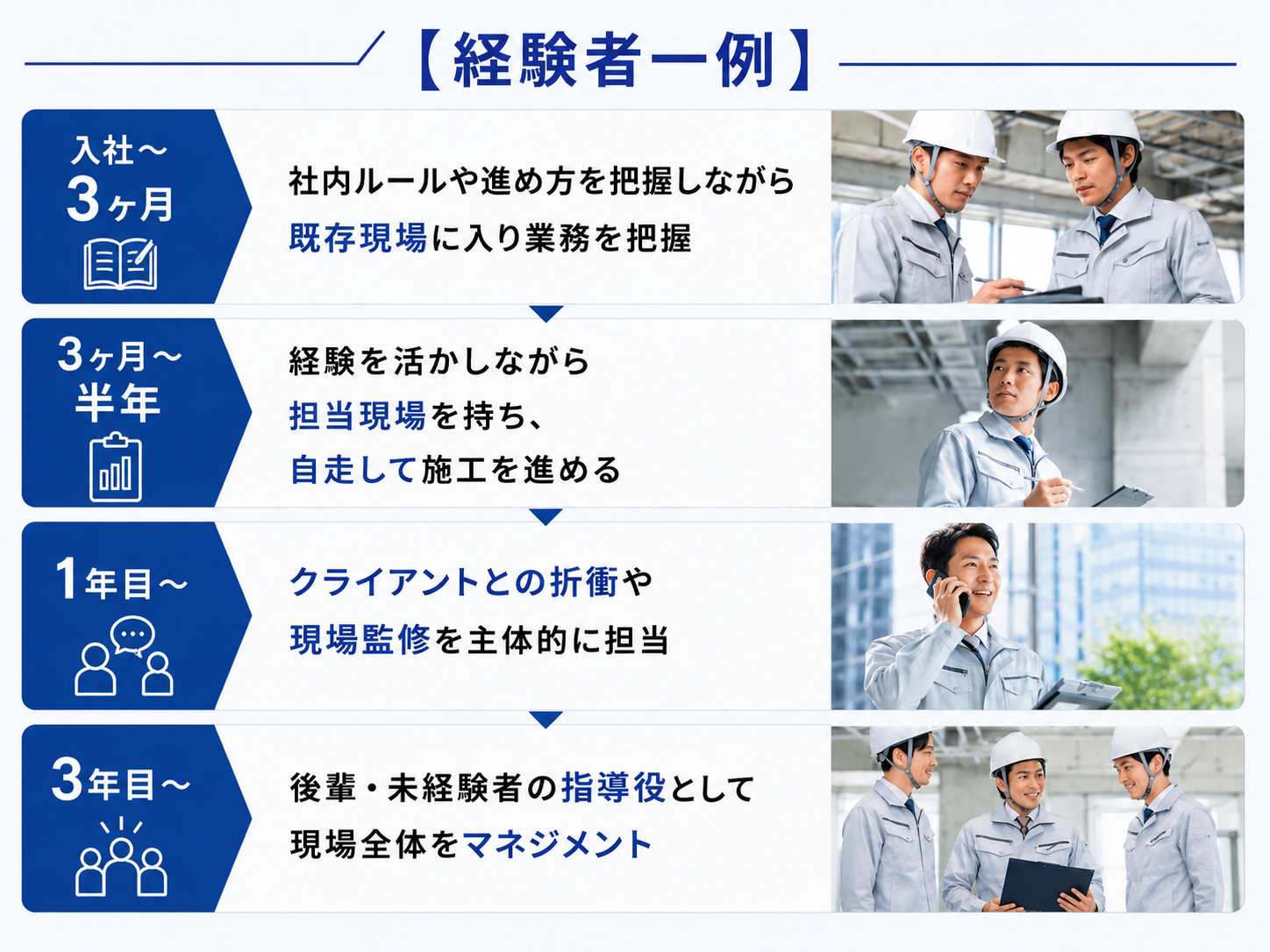 【経験者一例】

入社～
3ヶ月

社内ルールや進め方を把握しながら
既存現場に入り業務を把握

3ヶ月～
半年

経験を活かしながら
担当現場を持ち、
自走して施工を進める

1年目～

クライアントとの折衝や
現場監修を主体的に担当

3年目～

後輩・未経験者の指導役として
現場全体をマネジメント